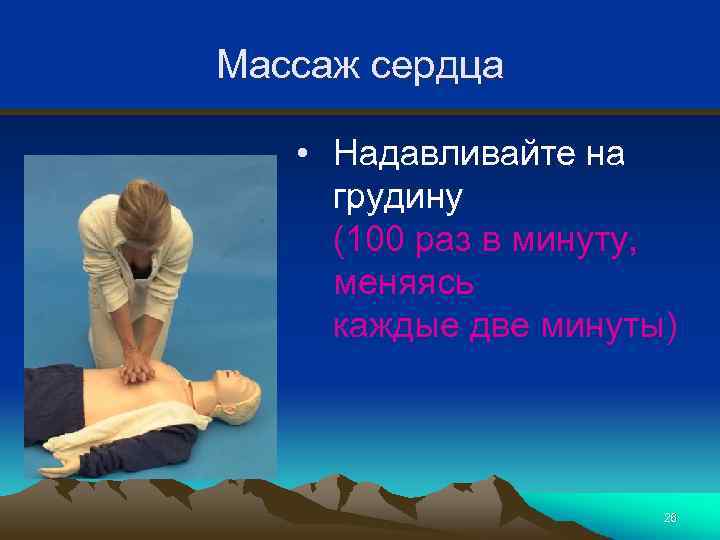 Массаж сердца

• Надавливайте на грудину (100 раз в минуту, меняясь каждые две минуты)

28